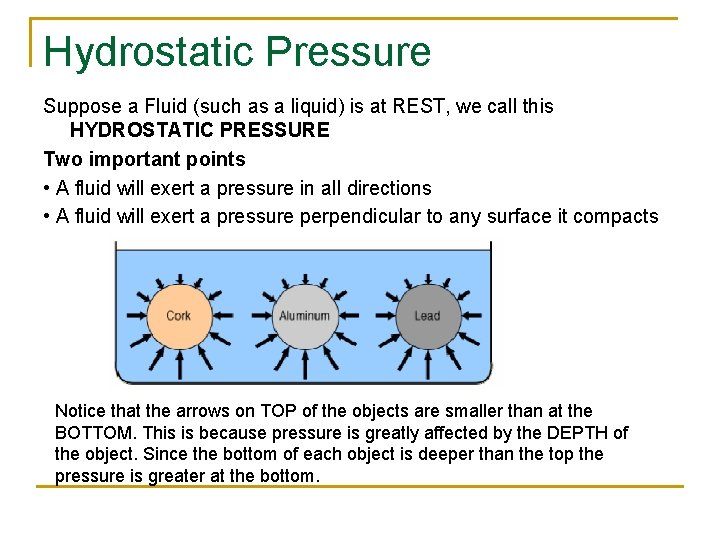 Hydrostatic Pressure

Suppose a Fluid (such as a liquid) is at REST, we call this HYDROSTATIC PRESSURE

Two important points

• A fluid will exert a pressure in all directions

• A fluid will exert a pressure perpendicular to any surface it compacts

Cork

Aluminum

Lead

Notice that the arrows on TOP of the objects are smaller than at the BOTTOM. This is because pressure is greatly affected by the DEPTH of the object. Since the bottom of each object is deeper than the top the pressure is greater at the bottom.